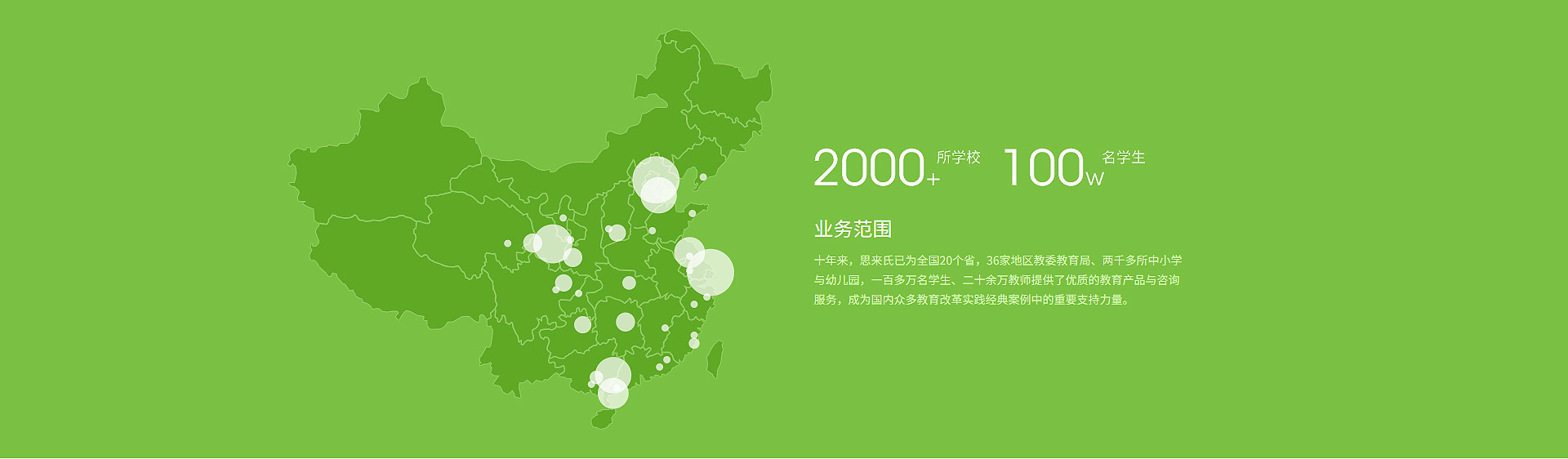 2000+ 所学校 100w 名学生

业务范围

十年来，思来氏已为全国20个省，36家地区教委教育局、两千多所中小学与幼儿园，一百多万名学生、二十余万教师提供了优质的教育产品与咨询服务，成为国内众多教育改革实践经典案例中的重要支持力量。